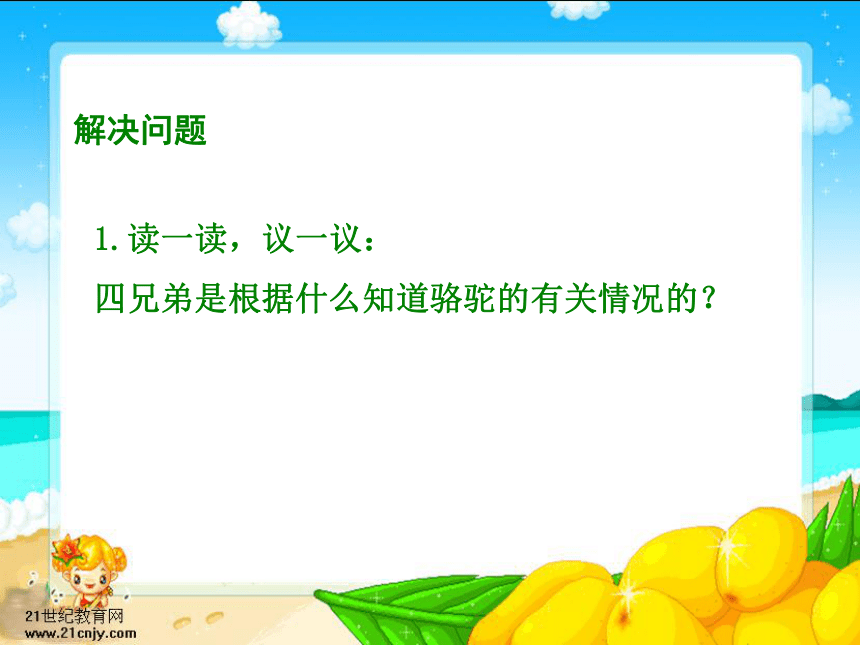 解决问题

1. 读一读，议一议：
四兄弟是根据什么知道骆驼的有关情况的？

21世纪教育网
www.21cnjy.com